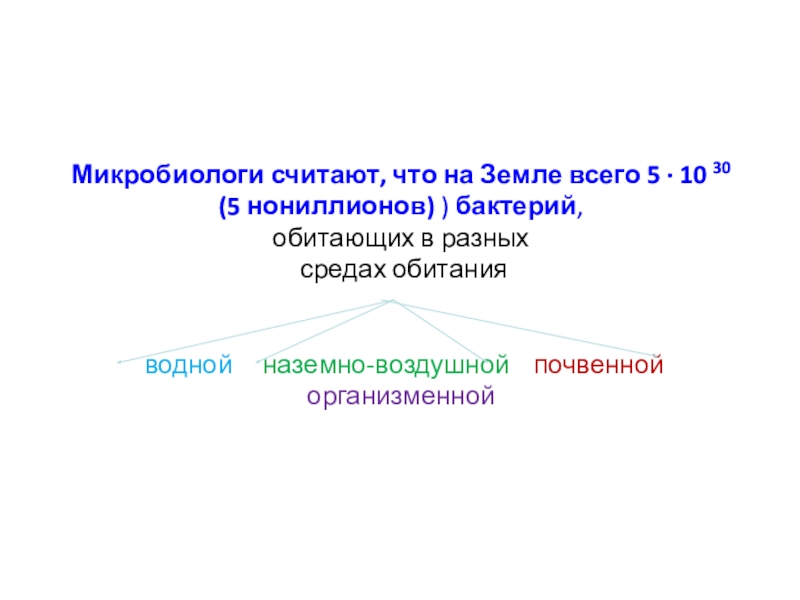 Микробиологи считают, что на Земле всего $5 \cdot 10^{30}$ (5 нониллионов) ) бактерий,
обитающих в разных
средах обитания

водной наземно-воздушной почвенной
организменной